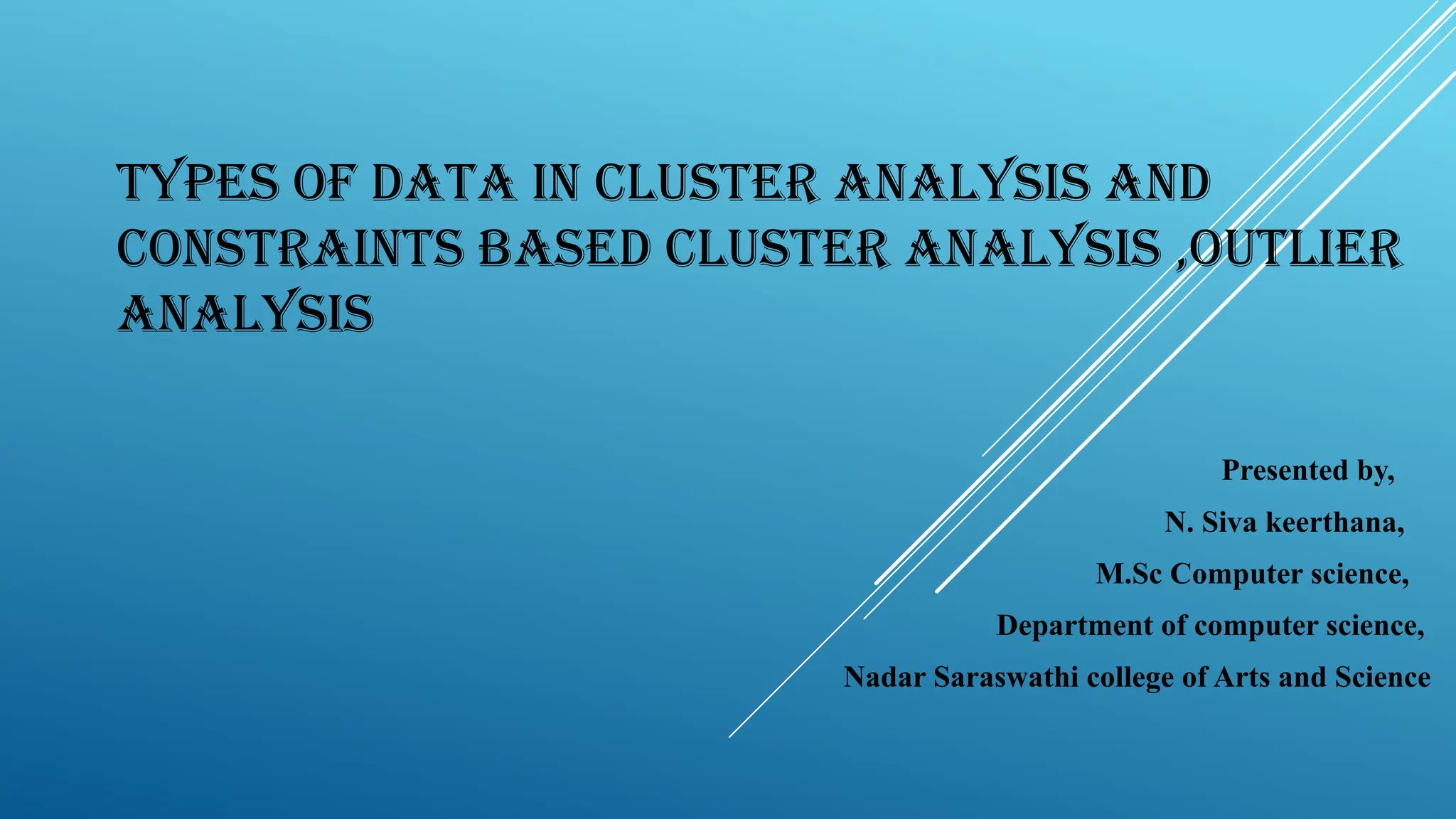 TYPES OF DATA IN CLUSTER ANALYSIS AND CONSTRAINTS BASED CLUSTER ANALYSIS ,OUTLIER ANALYSIS

Presented by,

N. Siva keerthana,

M.Sc Computer science,

Department of computer science,

Nadar Saraswathi college of Arts and Science